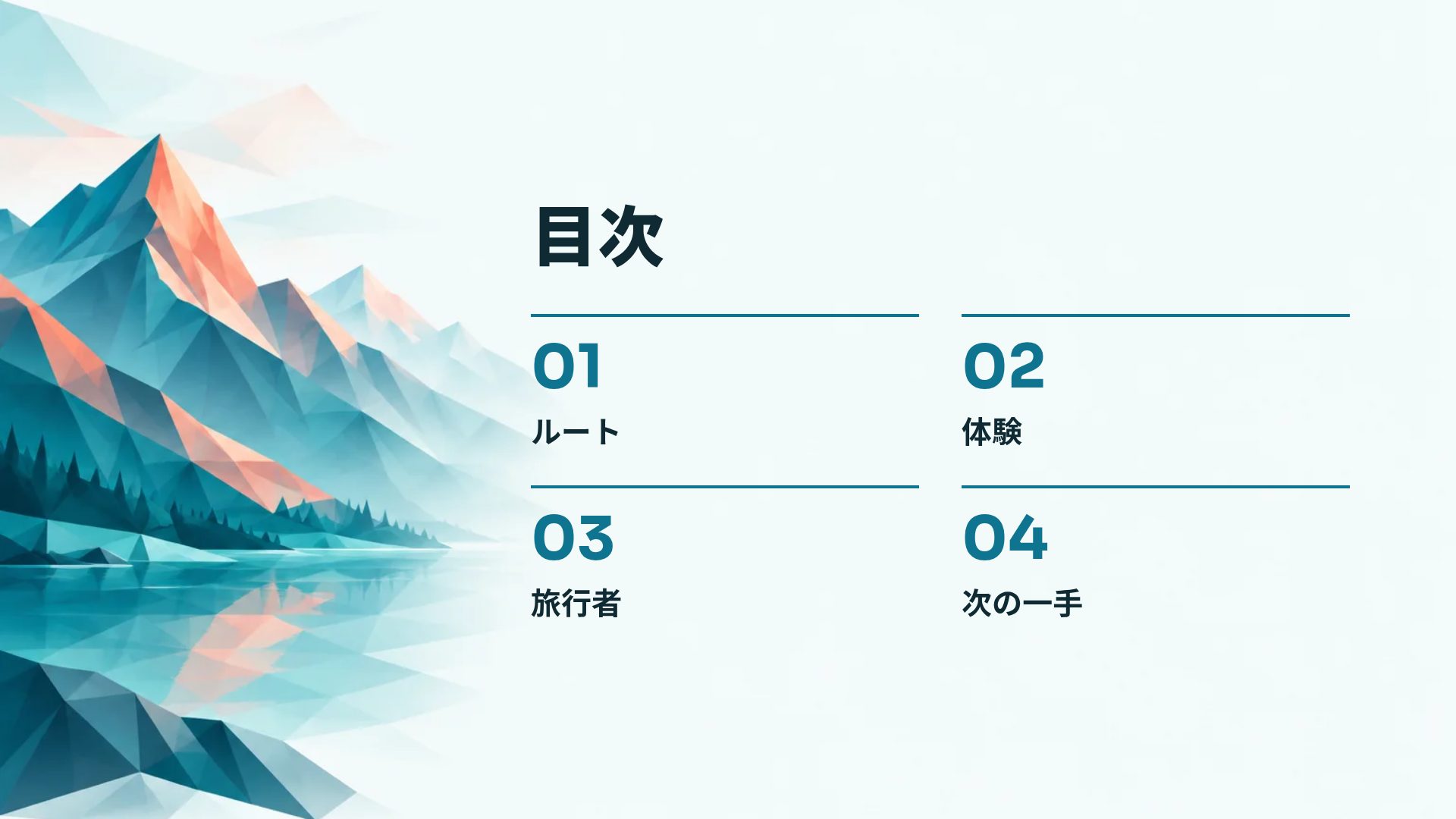 目次

01
ルート

02
体験

03
旅行者

04
次の一手